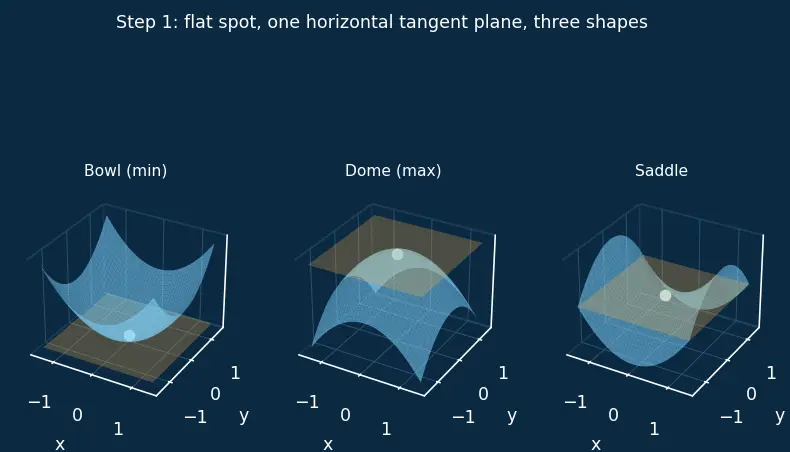 Step 1: flat spot, one horizontal tangent plane, three shapes

Bowl (min)

−1 0 1
x
−1 0 1
y

Dome (max)

−1 0 1
x
−1 0 1
y

Saddle

−1 0 1
x
−1 0 1
y